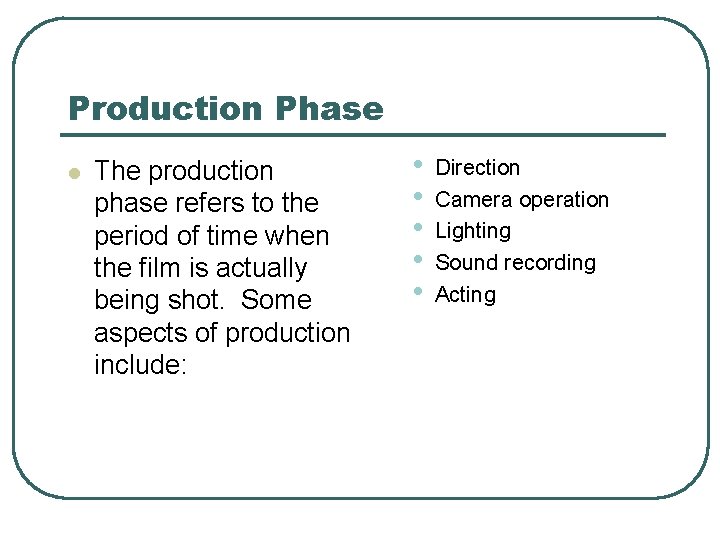 Production Phase

- The production phase refers to the period of time when the film is actually being shot.  Some aspects of production include:

- Direction
- Camera operation
- Lighting
- Sound recording
- Acting